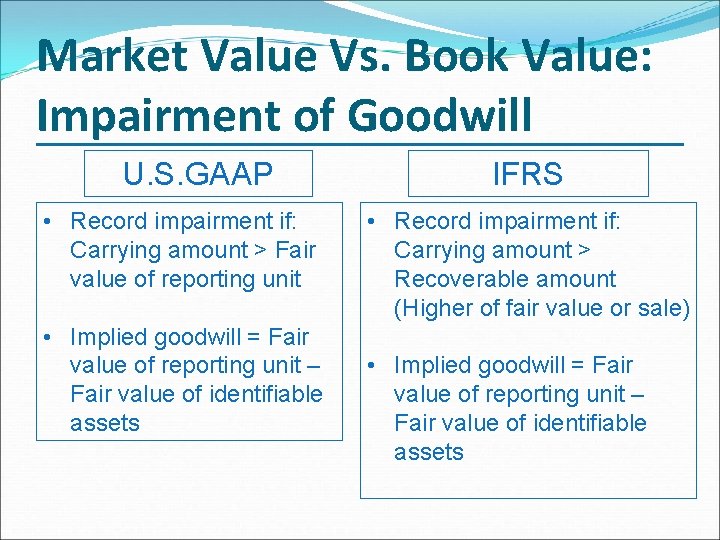 Market Value Vs. Book Value: Impairment of Goodwill

U.S.GAAP

• Record impairment if: Carrying amount > Fair value of reporting unit

• Implied goodwill = Fair value of reporting unit – Fair value of identifiable assets

IFRS

• Record impairment if: Carrying amount > Recoverable amount (Higher of fair value or sale)

• Implied goodwill = Fair value of reporting unit – Fair value of identifiable assets